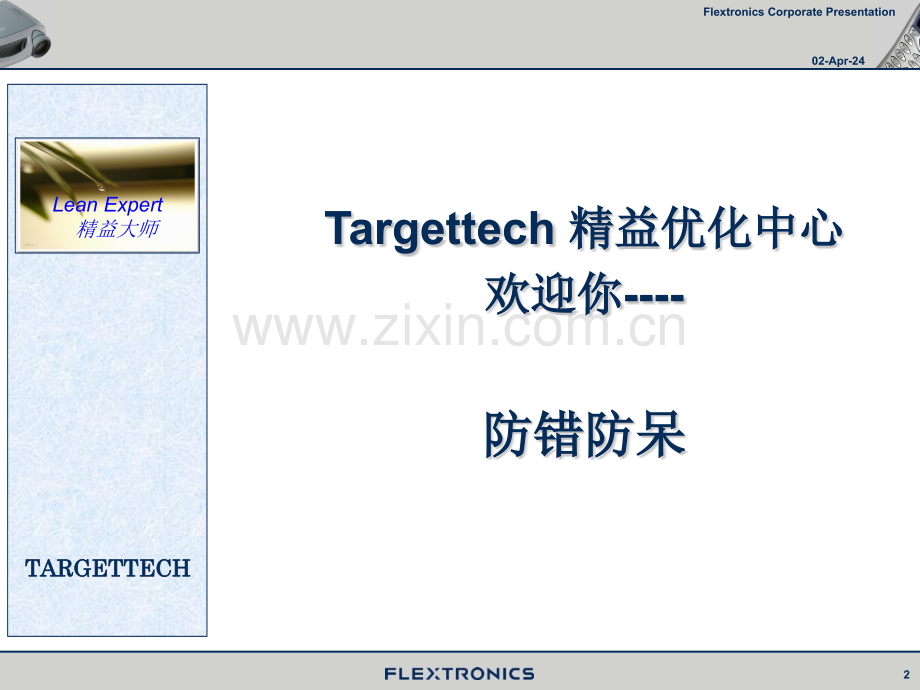 Flextronics Corporate Presentation

02-Apr-24

Lean Expert
精益大师

TARGETTECH

Targettech 精益优化中心
欢迎你----

www.zixin.com.cn

防错防呆

FLEXTRONICS

2